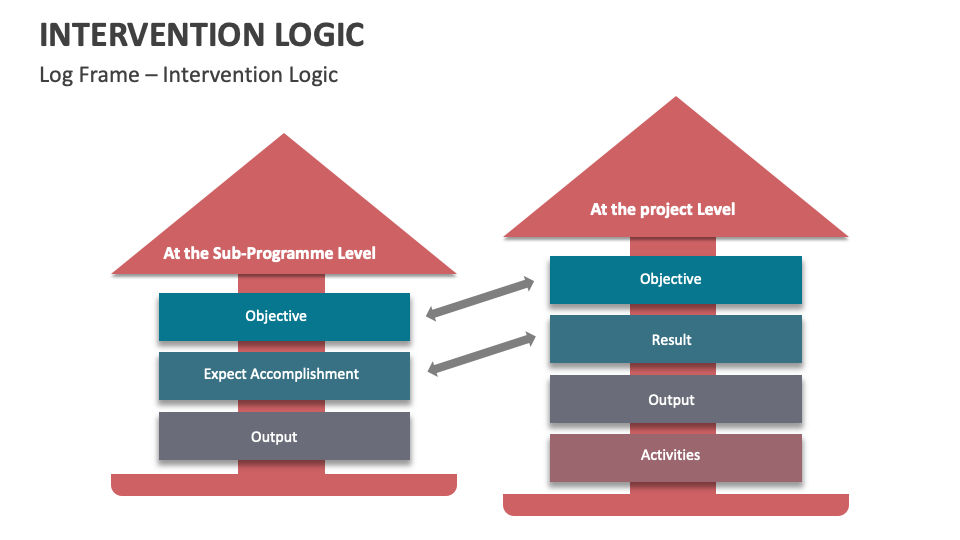 INTERVENTION LOGIC

Log Frame – Intervention Logic

At the Sub-Programme Level

Objective

Expect Accomplishment

Output

At the project Level

Objective

Result

Output

Activities